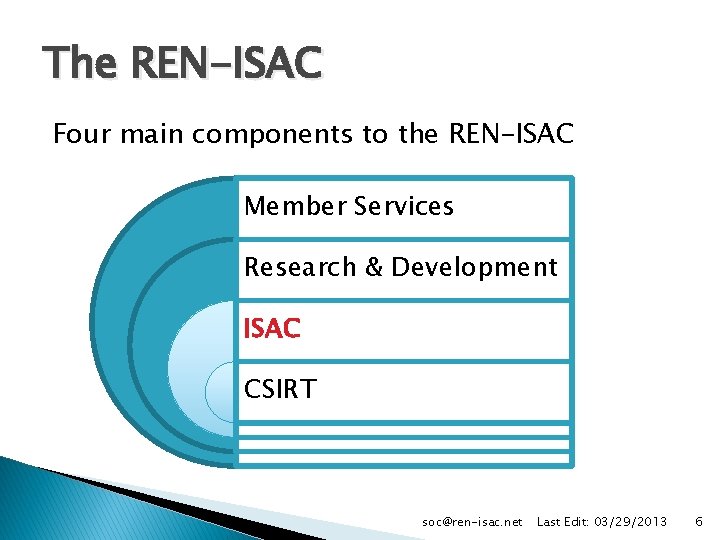 The REN-ISAC

Four main components to the REN-ISAC

Member Services

Research & Development

ISAC

CSIRT

soc@ren-isac.net Last Edit: 03/29/2013 6